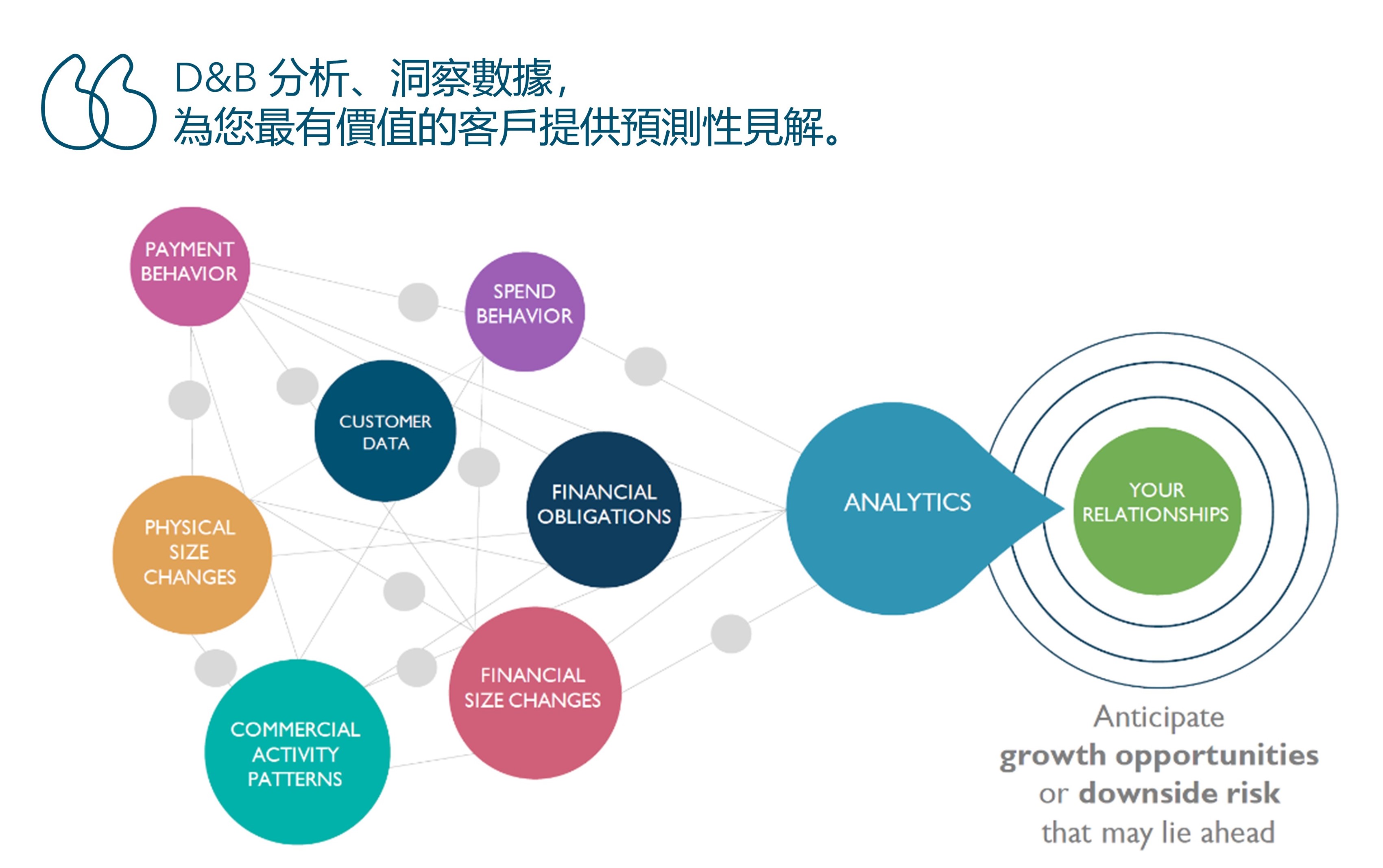 D&B 分析、洞察數據，
為您最有價值的客戶提供預測性見解。

PAYMENT BEHAVIOR

SPEND BEHAVIOR

CUSTOMER DATA

FINANCIAL OBLIGATIONS

PHYSICAL SIZE CHANGES

FINANCIAL SIZE CHANGES

COMMERCIAL ACTIVITY PATTERNS

ANALYTICS

YOUR RELATIONSHIPS

Anticipate growth opportunities or downside risk that may lie ahead